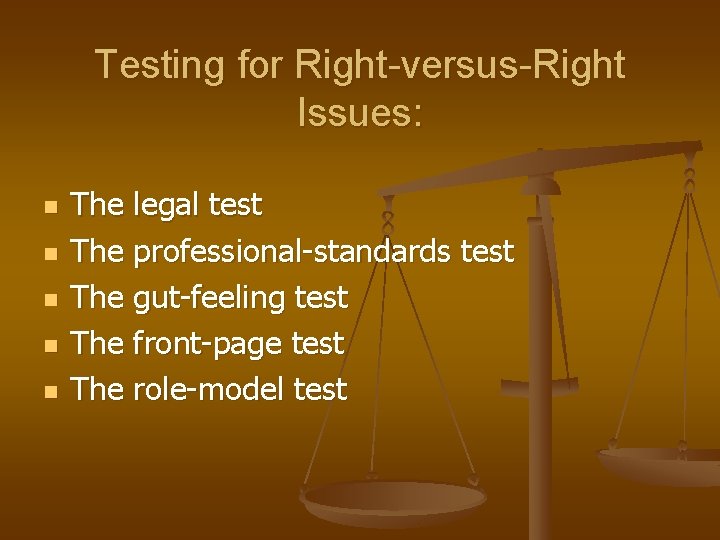 Testing for Right-versus-Right Issues:

- The legal test
- The professional-standards test
- The gut-feeling test
- The front-page test
- The role-model test